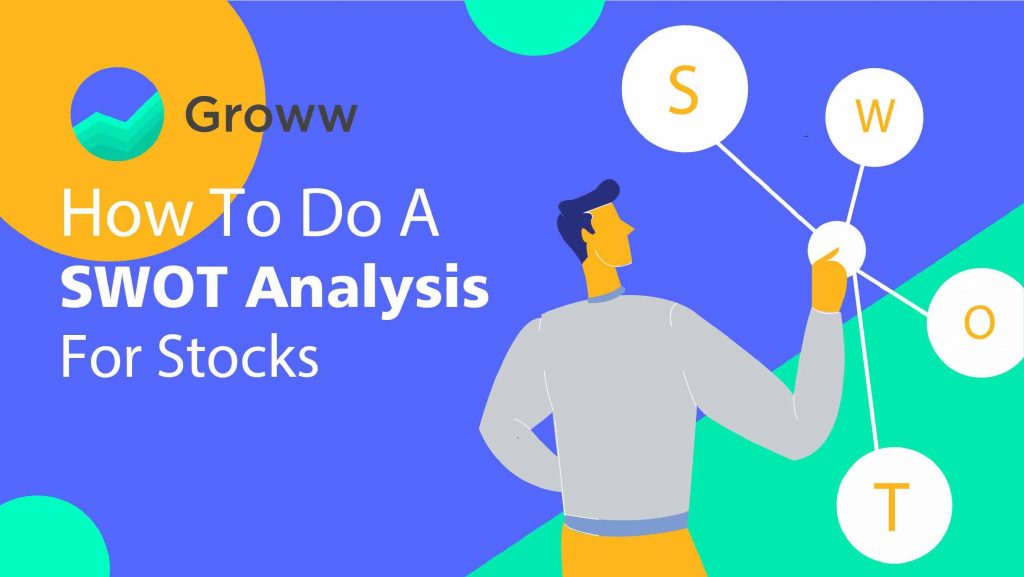 Groww

How To Do A
SWOT Analysis
For Stocks

S
W
O
T